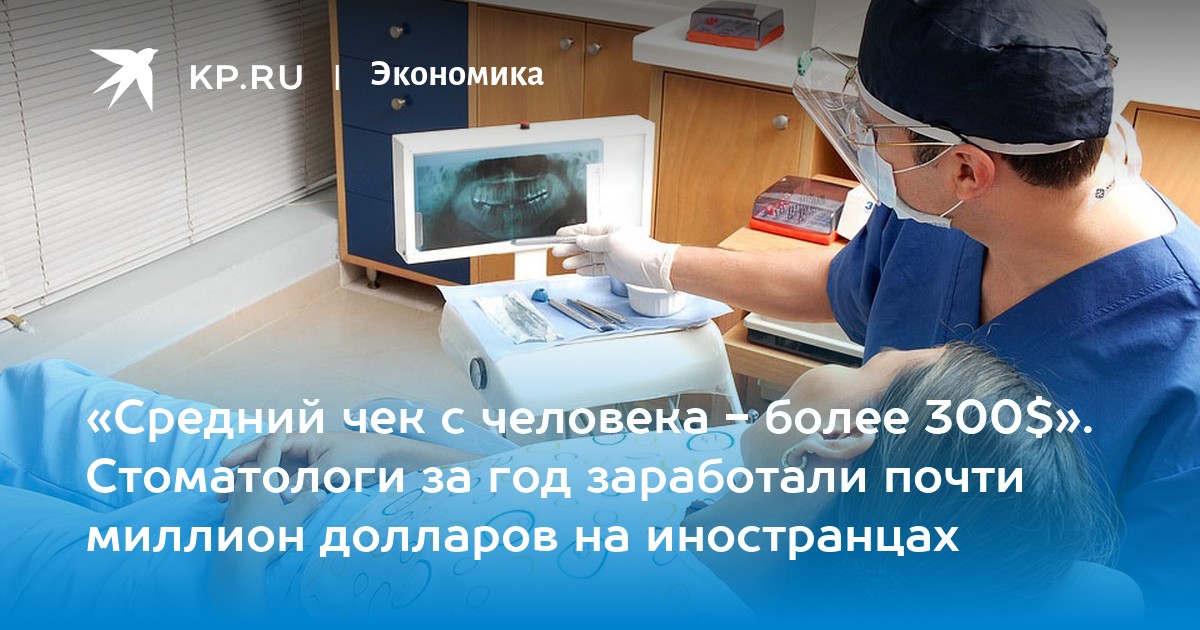 KP.RU | Экономика

«Средний чек с человека – более 300$». Стоматологи за год заработали почти миллион долларов на иностранцах